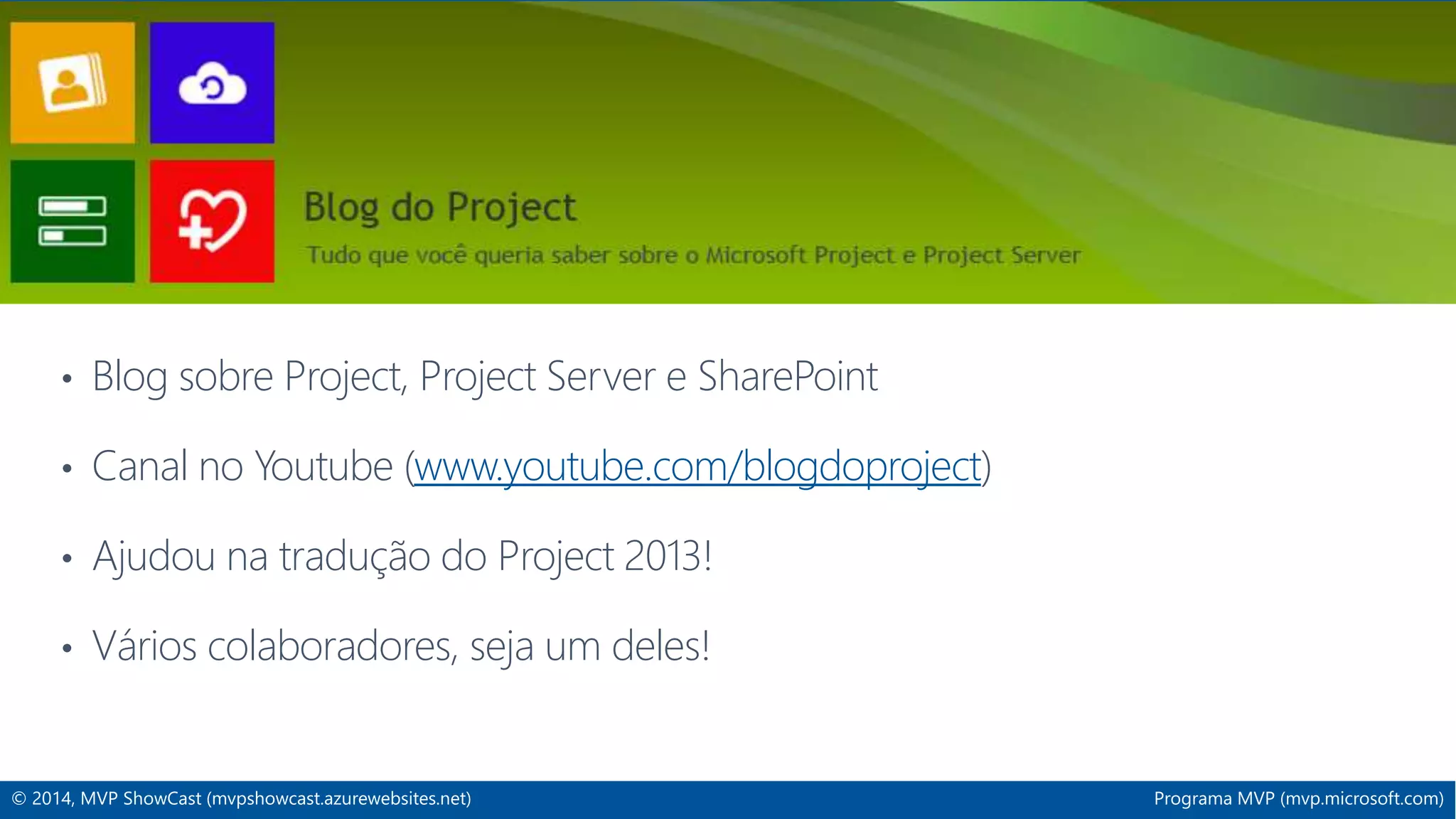 Blog do Project

Tudo que você queria saber sobre o Microsoft Project e Project Server

• Blog sobre Project, Project Server e SharePoint

• Canal no Youtube (www.youtube.com/blogdoproject)

• Ajudou na tradução do Project 2013!

• Vários colaboradores, seja um deles!

© 2014, MVP ShowCast (mvpshowcast.azurewebsites.net)

Programa MVP (mvp.microsoft.com)